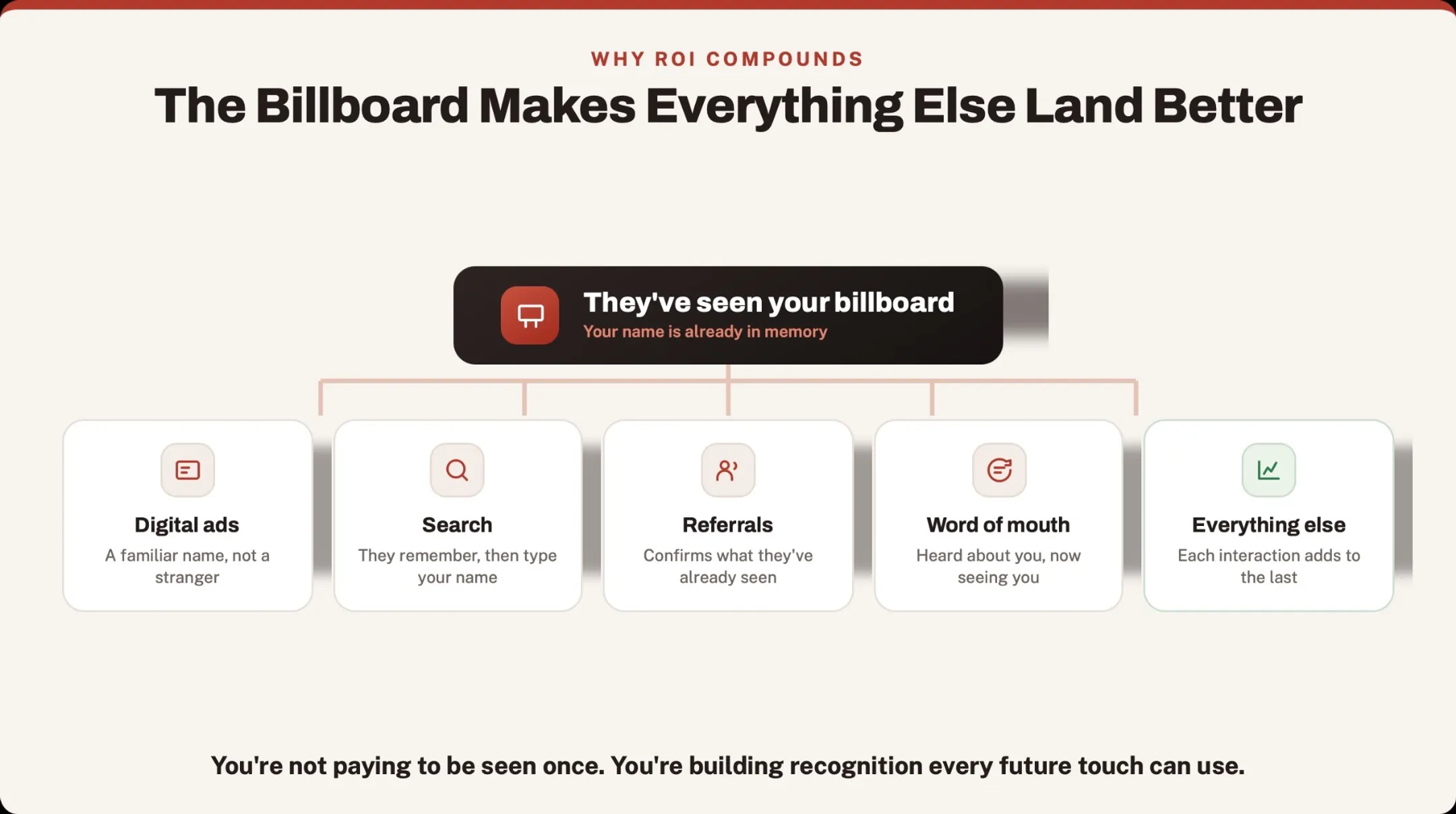 WHY ROI COMPOUNDS

The Billboard Makes Everything Else Land Better

They've seen your billboard
Your name is already in memory

Digital ads
A familiar name, not a stranger

Search
They remember, then type your name

Referrals
Confirms what they've already seen

Word of mouth
Heard about you, now seeing you

Everything else
Each interaction adds to the last

You're not paying to be seen once. You're building recognition every future touch can use.